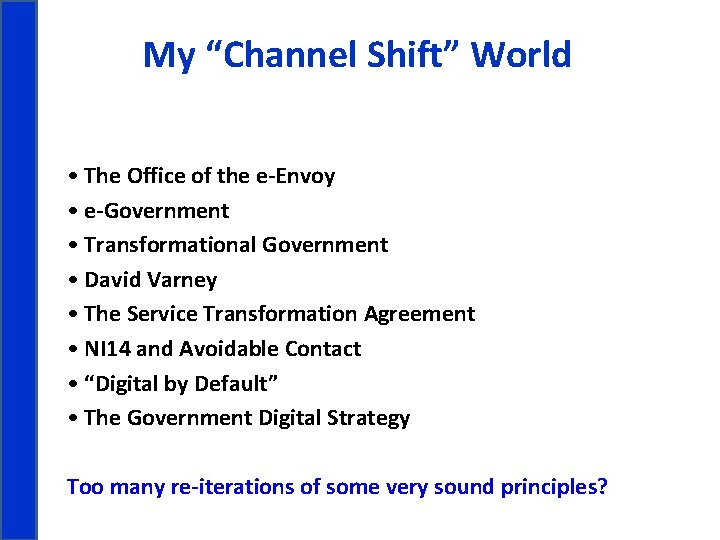 My “Channel Shift” World

• The Office of the e-Envoy
• e-Government
• Transformational Government
• David Varney
• The Service Transformation Agreement
• NI14 and Avoidable Contact
• “Digital by Default”
• The Government Digital Strategy

Too many re-iterations of some very sound principles?